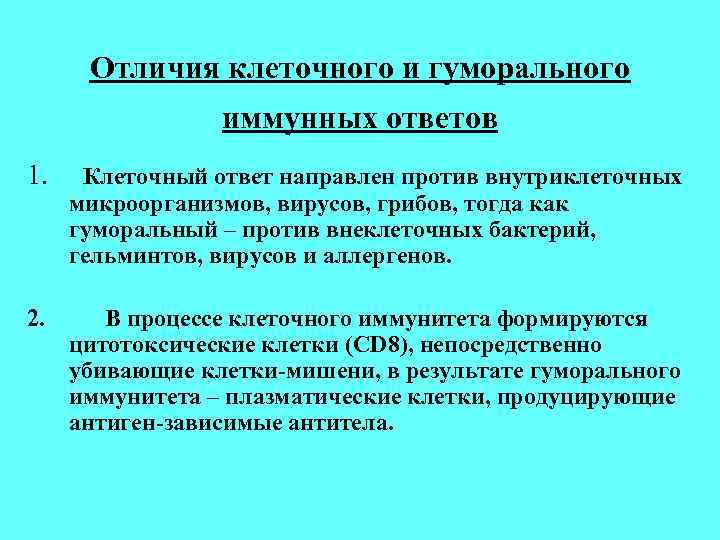 Отличия клеточного и гуморального иммунных ответов

1. Клеточный ответ направлен против внутриклеточных микроорганизмов, вирусов, грибов, тогда как гуморальный – против внеклеточных бактерий, гельминтов, вирусов и аллергенов.

2. В процессе клеточного иммунитета формируются цитотоксические клетки (CD8), непосредственно убивающие клетки-мишени, в результате гуморального иммунитета – плазматические клетки, продуцирующие антиген-зависимые антитела.